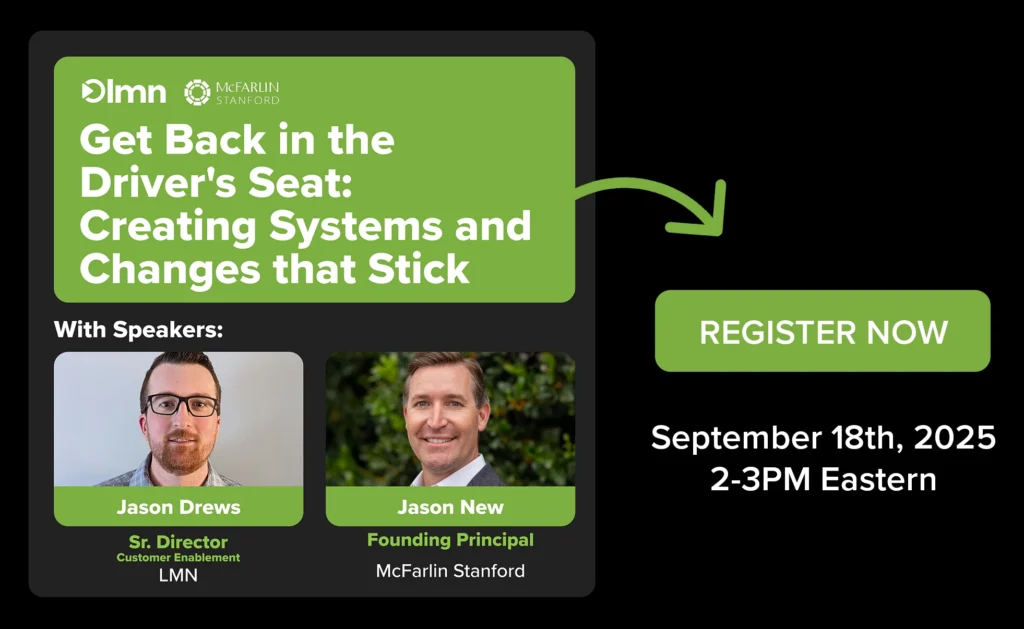 lmn McFARLIN STANFORD

Get Back in the Driver's Seat: Creating Systems and Changes that Stick

With Speakers:

Jason Drews
Sr. Director
Customer Enablement
LMN

Jason New
Founding Principal
McFarlin Stanford

REGISTER NOW

September 18th, 2025
2-3PM Eastern